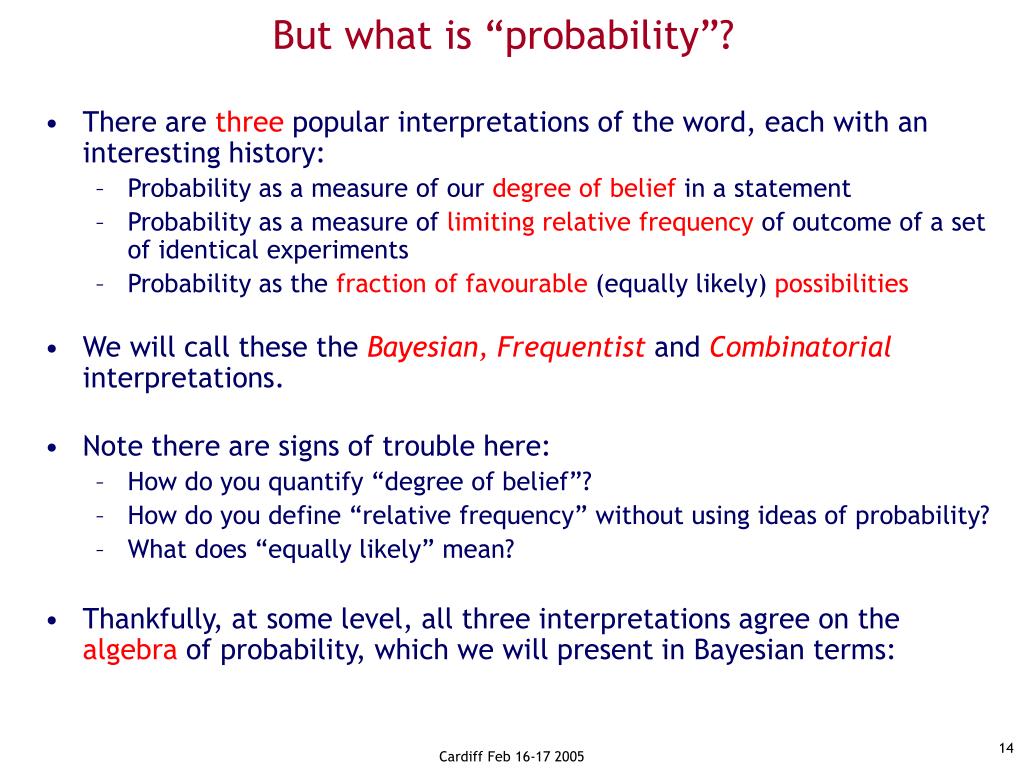 But what is “probability”?

• There are three popular interpretations of the word, each with an interesting history:
– Probability as a measure of our degree of belief in a statement
– Probability as a measure of limiting relative frequency of outcome of a set of identical experiments
– Probability as the fraction of favourable (equally likely) possibilities

• We will call these the Bayesian, Frequentist and Combinatorial interpretations.

• Note there are signs of trouble here:
– How do you quantify “degree of belief”?
– How do you define “relative frequency” without using ideas of probability?
– What does “equally likely” mean?

• Thankfully, at some level, all three interpretations agree on the algebra of probability, which we will present in Bayesian terms:

Cardiff Feb 16-17 2005

14